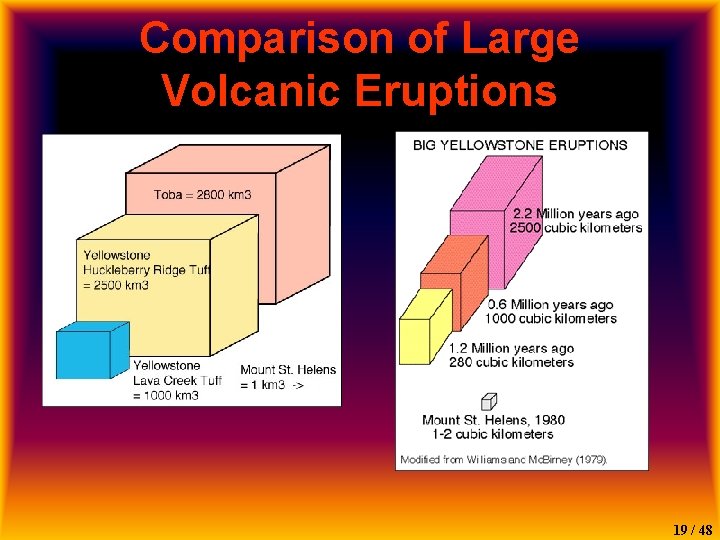 Comparison of Large Volcanic Eruptions

Toba = 2800 km3

Yellowstone
Huckleberry Ridge Tuff
= 2500 km3

Yellowstone
Lava Creek Tuff
= 1000 km3

Mount St. Helens
= 1 km3 ->

BIG YELLOWSTONE ERUPTIONS

2.2 Million years ago
2500 cubic kilometers

0.6 Million years ago
1000 cubic kilometers

1.2 Million years ago
280 cubic kilometers

Mount St. Helens, 1980
1-2 cubic kilometers

Modified from Williams and McBirney (1979).

19 / 48